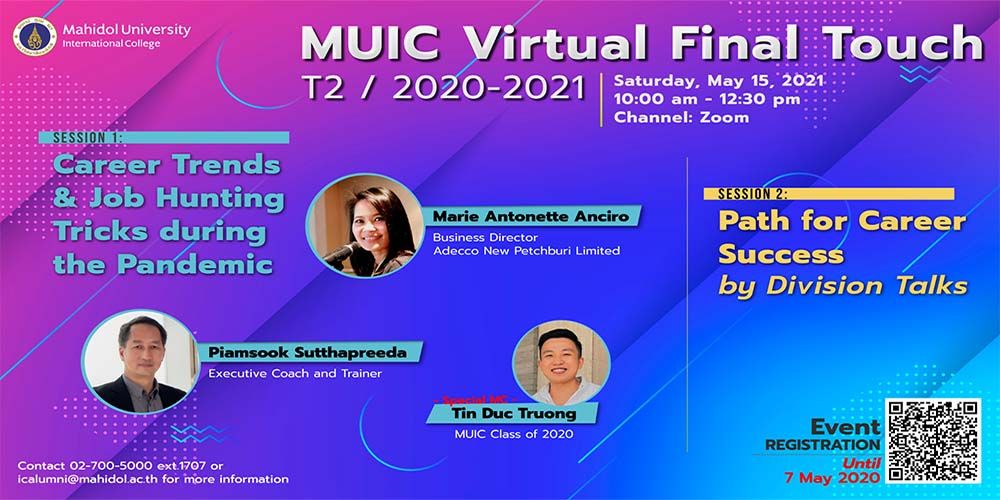 Mahidol University
International College

MUIC Virtual Final Touch
T2 / 2020-2021

Saturday, May 15, 2021
10:00 am - 12:30 pm
Channel: Zoom

SESSION 1:
Career Trends & Job Hunting Tricks during the Pandemic

Marie Antonette Anciro
Business Director
Adecco New Petchburi Limited

Piamsook Sutthapreeda
Executive Coach and Trainer

Special MC
Tin Duc Truong
MUIC Class of 2020

SESSION 2:
Path for Career Success
by Division Talks

Event
REGISTRATION
Until
7 May 2020

Contact 02-700-5000 ext.1707 or icalumni@mahidol.ac.th for more information